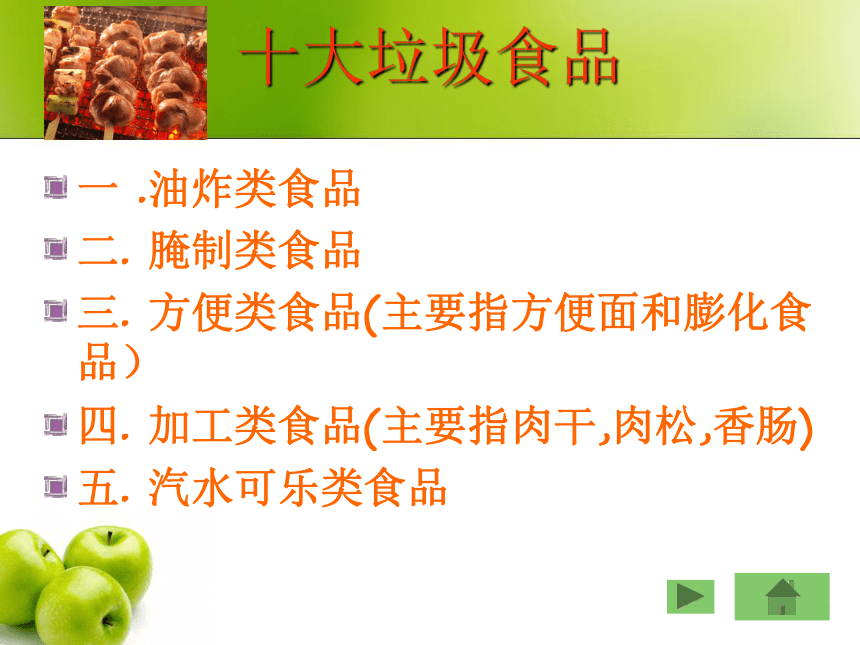 十大垃圾食品

一 .油炸类食品

二. 腌制类食品

三. 方便类食品(主要指方便面和膨化食品）

四. 加工类食品(主要指肉干,肉松,香肠)

五. 汽水可乐类食品